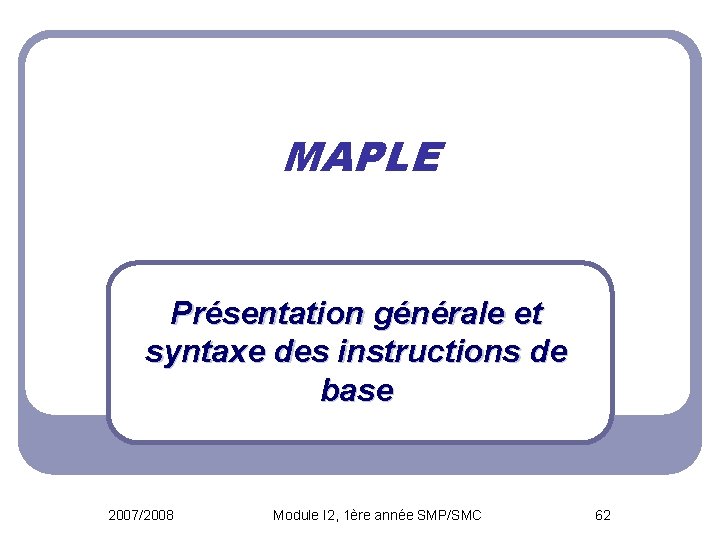 MAPLE

Présentation générale et syntaxe des instructions de base

2007/2008

Module I2, 1ère année SMP/SMC

62